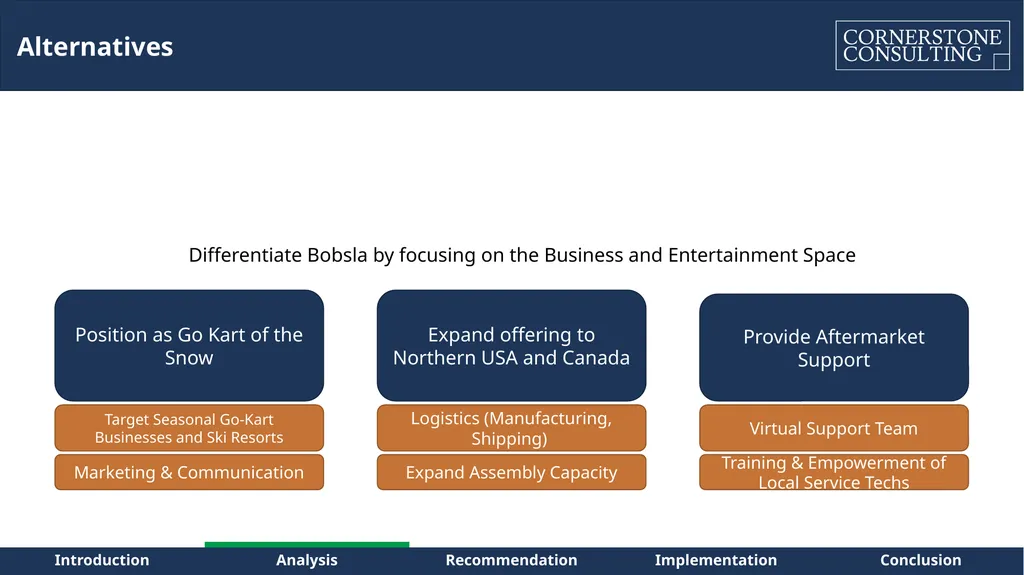 Alternatives

CORNERSTONE CONSULTING

Differentiate Bobsla by focusing on the Business and Entertainment Space

Position as Go Kart of the Snow

Target Seasonal Go-Kart Businesses and Ski Resorts

Marketing & Communication

Expand offering to Northern USA and Canada

Logistics (Manufacturing, Shipping)

Expand Assembly Capacity

Provide Aftermarket Support

Virtual Support Team

Training & Empowerment of Local Service Techs

Introduction Analysis Recommendation Implementation Conclusion